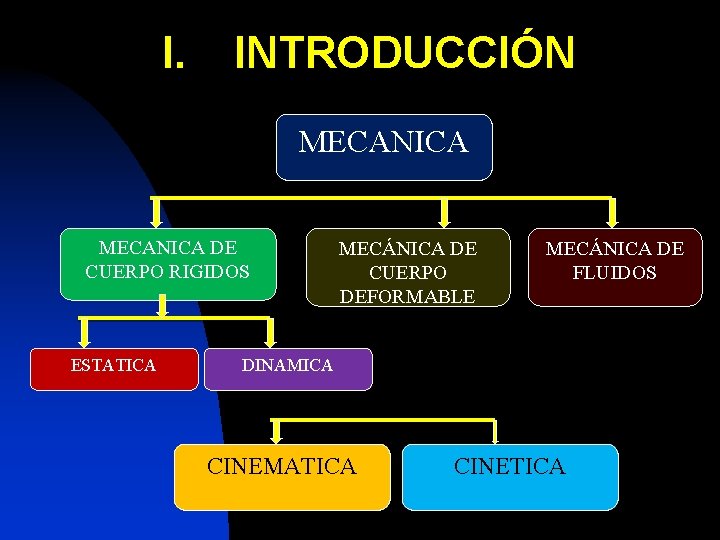 I. INTRODUCCIÓN

MECANICA

MECANICA DE CUERPO RIGIDOS

MECÁNICA DE CUERPO DEFORMABLE

MECÁNICA DE FLUIDOS

ESTATICA

DINAMICA

CINEMATICA

CINETICA